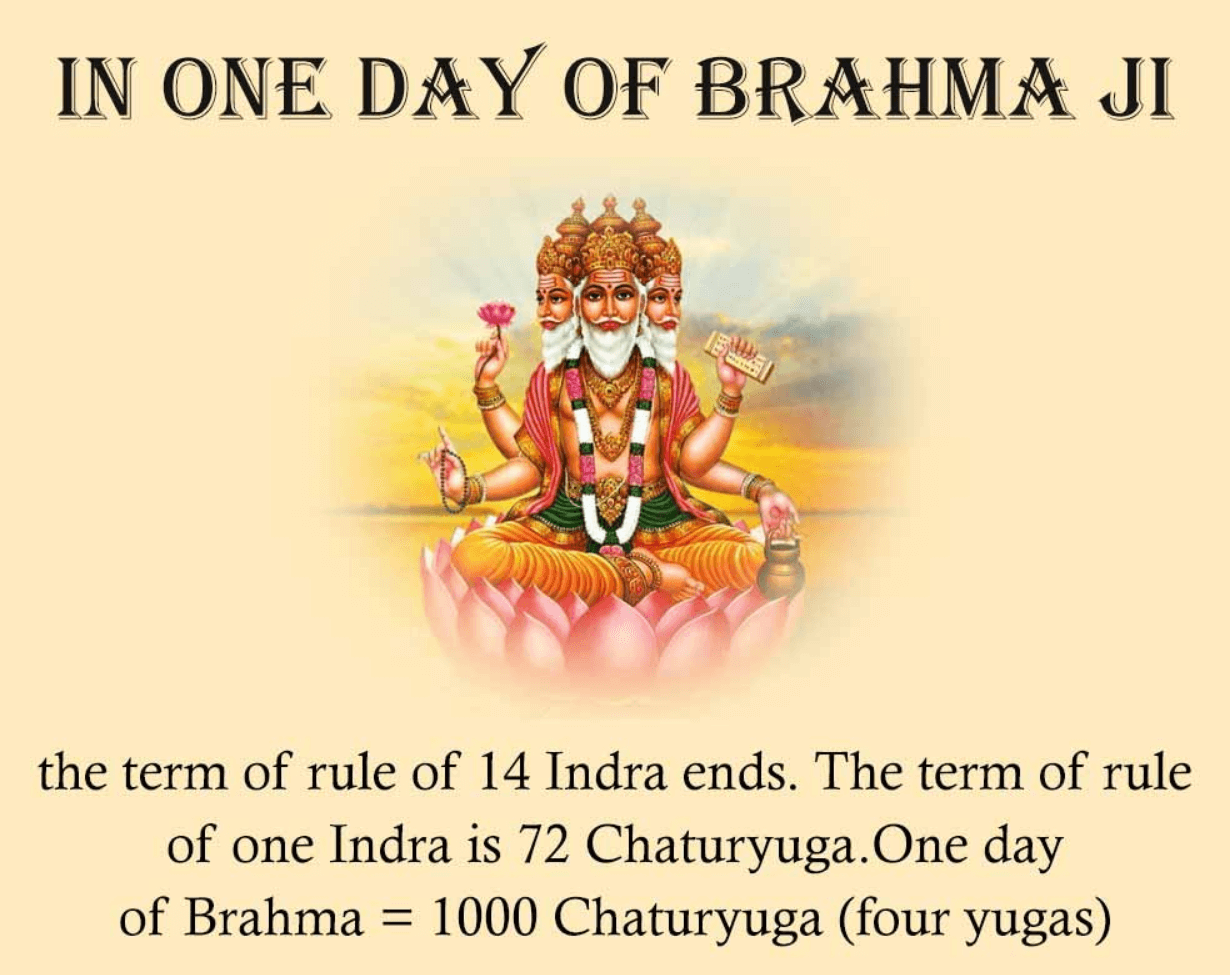 IN ONE DAY OF BRAHMA JI

the term of rule of 14 Indra ends. The term of rule of one Indra is 72 Chaturyuga.One day of Brahma = 1000 Chaturyuga (four yugas)